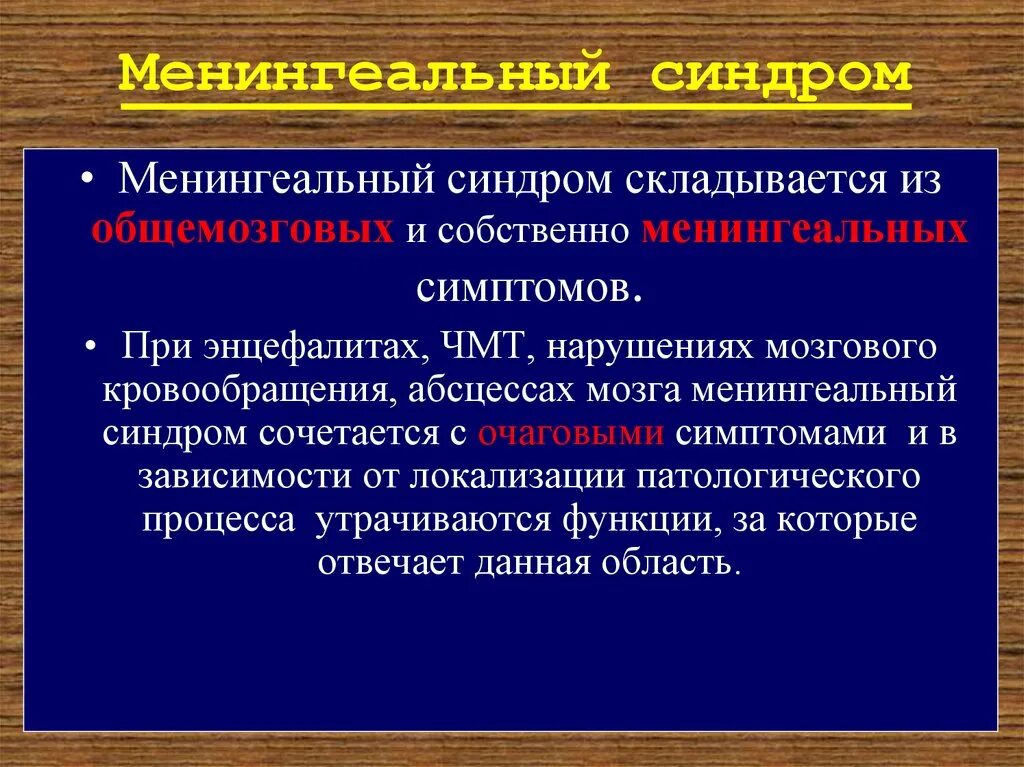 Менингеальный синдром

• Менингеальный синдром складывается из общемозговых и собственно менингеальных симптомов.

• При энцефалитах, ЧМТ, нарушениях мозгового кровообращения, абсцессах мозга менингеальный синдром сочетается с очаговыми симптомами и в зависимости от локализации патологического процесса утрачиваются функции, за которые отвечает данная область.